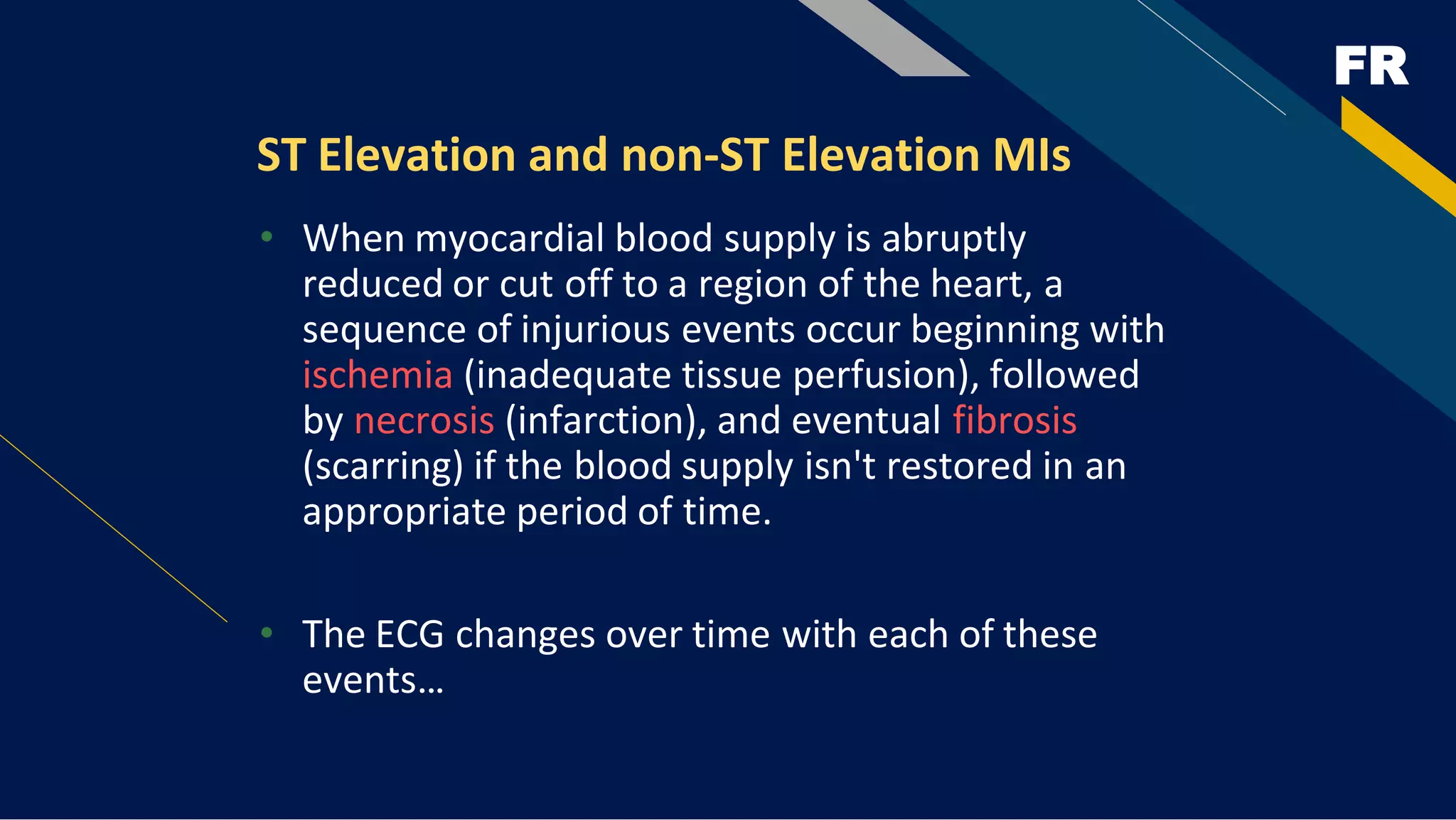 FR

ST Elevation and non-ST Elevation MIs

• When myocardial blood supply is abruptly reduced or cut off to a region of the heart, a sequence of injurious events occur beginning with ischemia (inadequate tissue perfusion), followed by necrosis (infarction), and eventual fibrosis (scarring) if the blood supply isn't restored in an appropriate period of time.

• The ECG changes over time with each of these events…